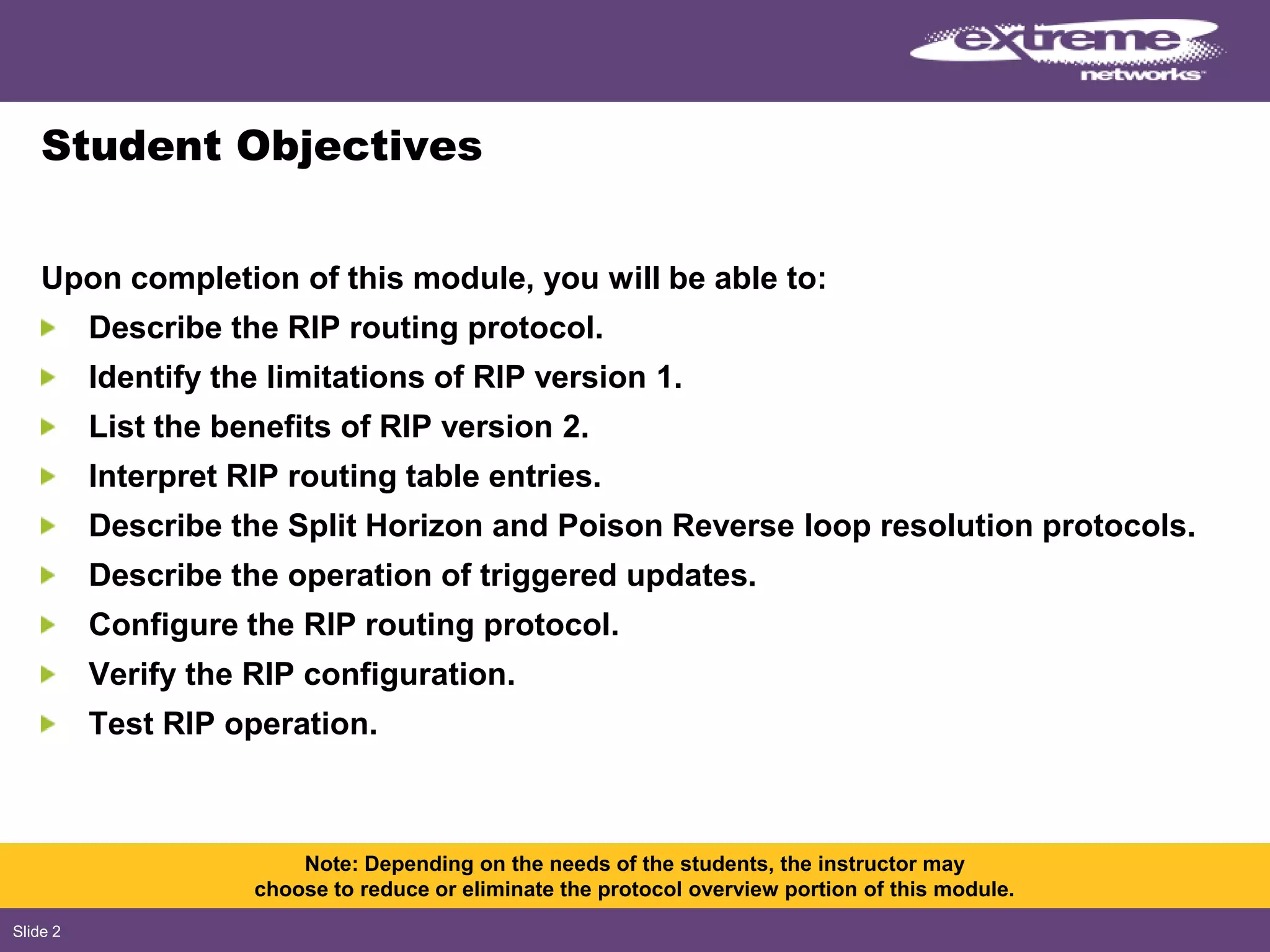 extreme networks

Student Objectives

Upon completion of this module, you will be able to:

Describe the RIP routing protocol.

Identify the limitations of RIP version 1.

List the benefits of RIP version 2.

Interpret RIP routing table entries.

Describe the Split Horizon and Poison Reverse loop resolution protocols.

Describe the operation of triggered updates.

Configure the RIP routing protocol.

Verify the RIP configuration.

Test RIP operation.

Note: Depending on the needs of the students, the instructor may choose to reduce or eliminate the protocol overview portion of this module.

Slide 2